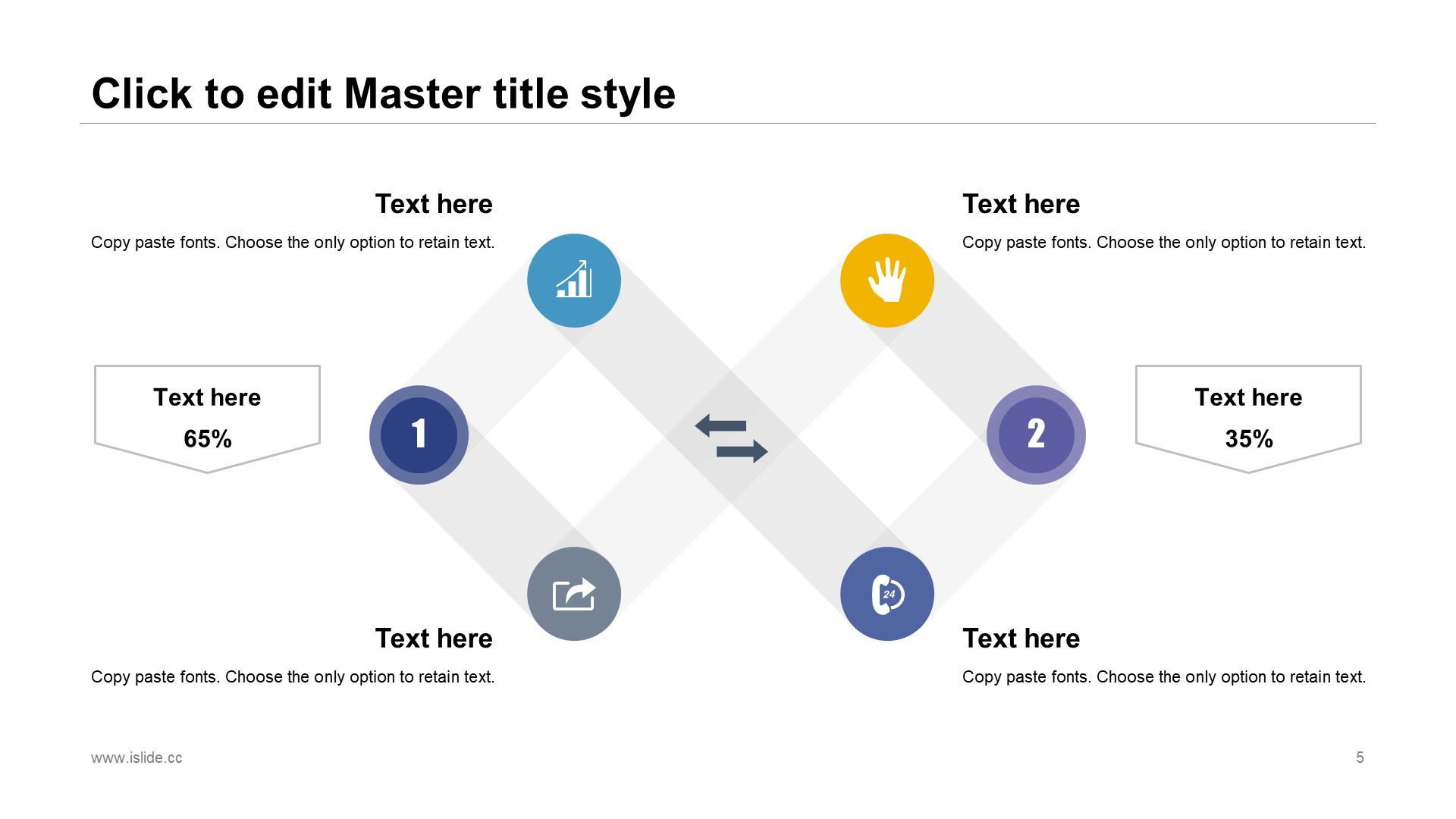 Click to edit Master title style

Text here

Copy paste fonts. Choose the only option to retain text.

Text here

Copy paste fonts. Choose the only option to retain text.

Text here

65%

1

2

Text here

35%

24

Text here

Copy paste fonts. Choose the only option to retain text.

Text here

Copy paste fonts. Choose the only option to retain text.

www.islide.cc

5